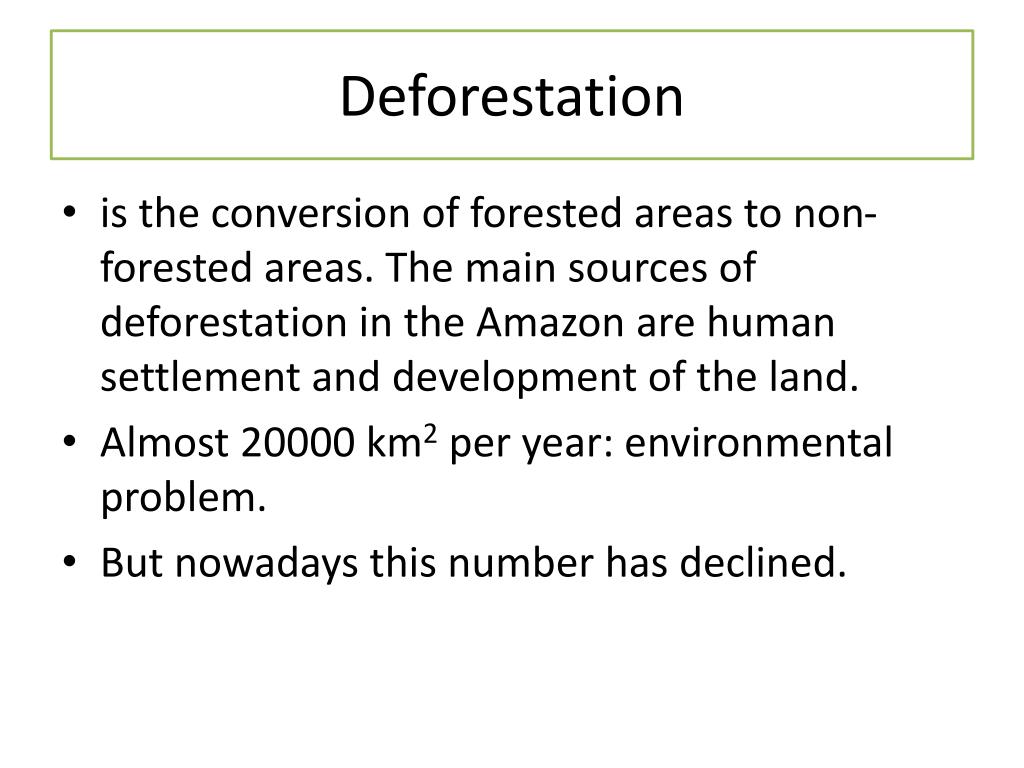 Deforestation

• is the conversion of forested areas to non-forested areas. The main sources of deforestation in the Amazon are human settlement and development of the land.
• Almost 20000 $km^2$ per year: environmental problem.
• But nowadays this number has declined.